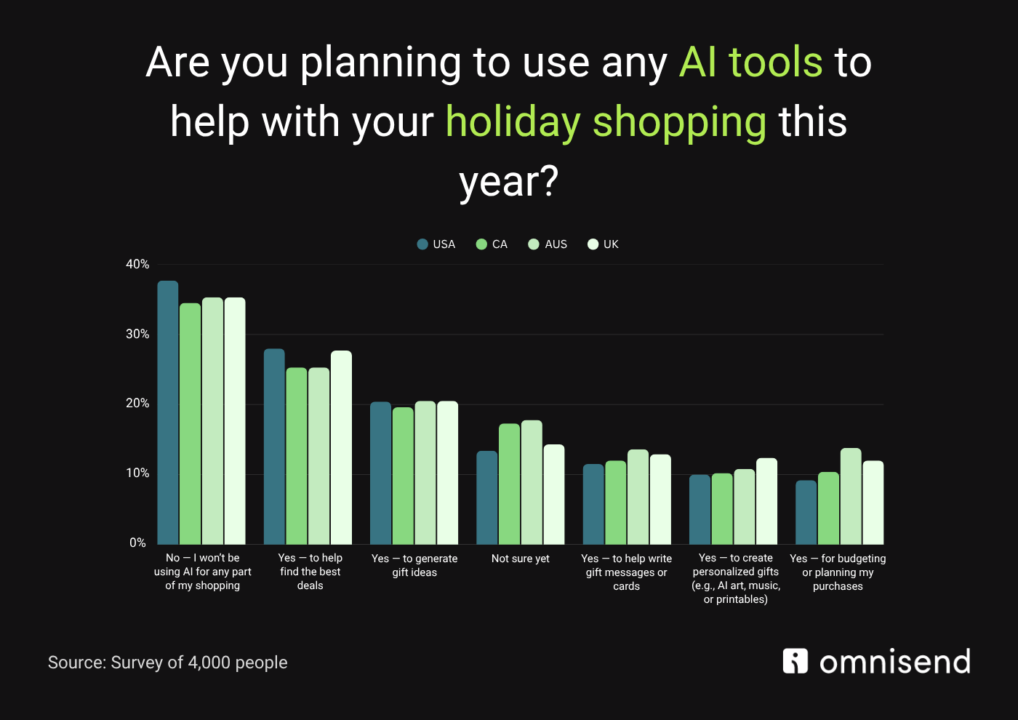 Are you planning to use any AI tools to help with your holiday shopping this year?

USA CA AUS UK

40%
30%
20%
10%
0%

No — I won't be using AI for any part of my shopping

Yes — to help find the best deals

Yes — to generate gift ideas

Not sure yet

Yes — to help write gift messages or cards

Yes — to create personalized gifts (e.g., AI art, music, or printables)

Yes — for budgeting or planning my purchases

Source: Survey of 4,000 people

omnisend